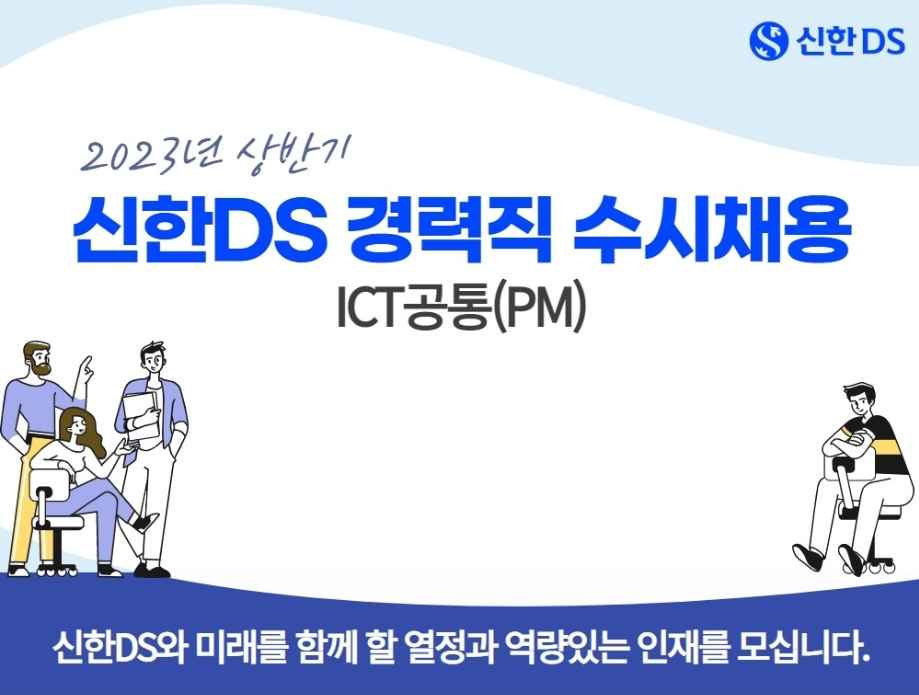 신한DS

2023년 상반기

신한DS 경력직 수시채용

ICT공통(PM)

신한DS와 미래를 함께 할 열정과 역량있는 인재를 모십니다.